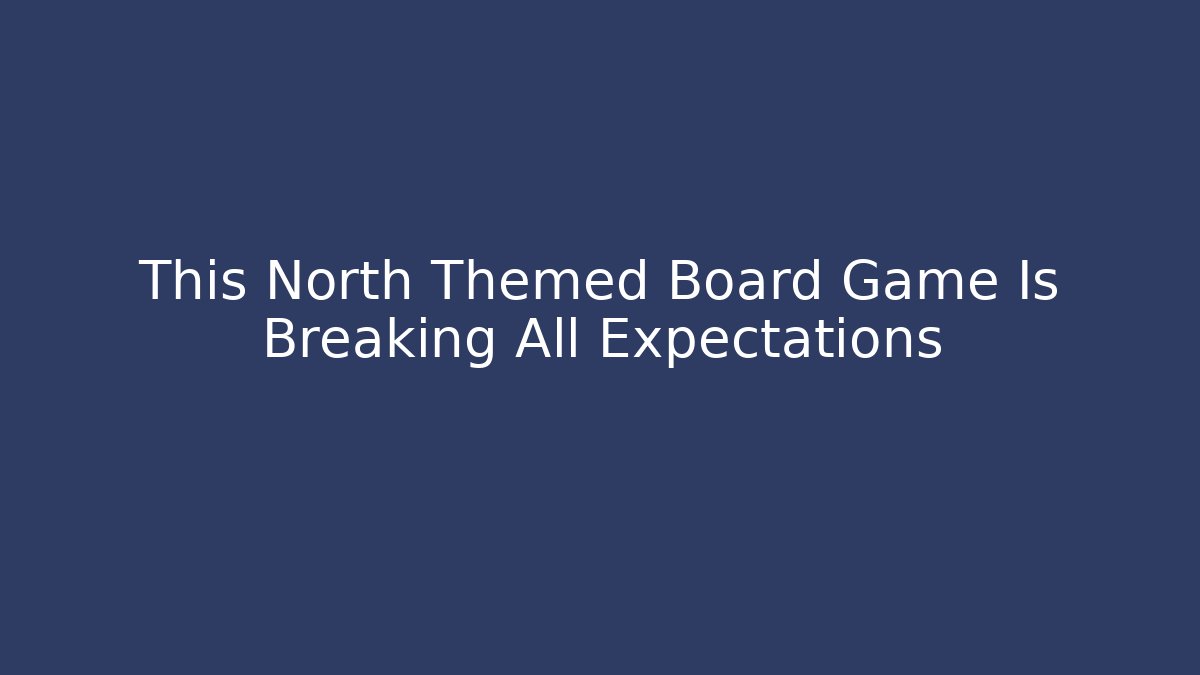 This North Themed Board Game Is Breaking All Expectations